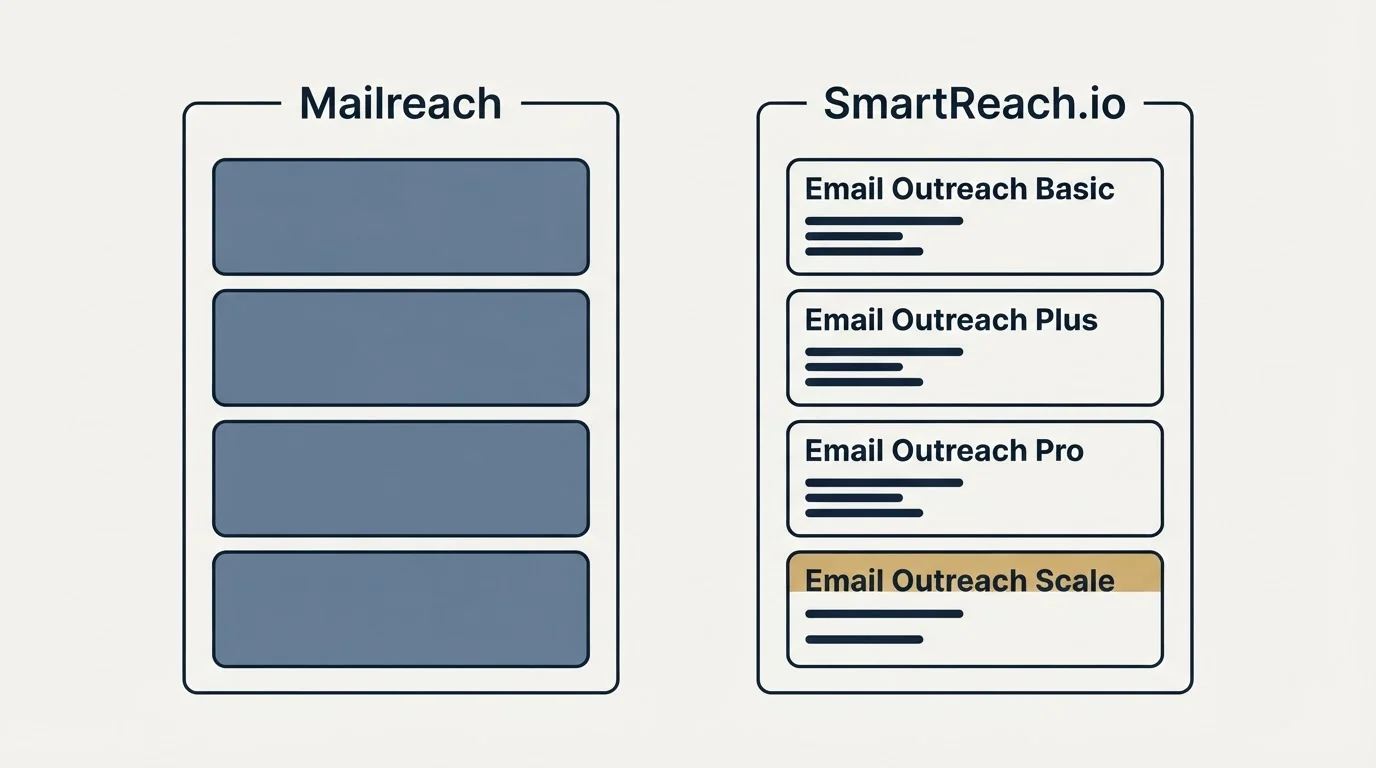 Mailreach

SmartReach.io

Email Outreach Basic

Email Outreach Plus

Email Outreach Pro

Email Outreach Scale